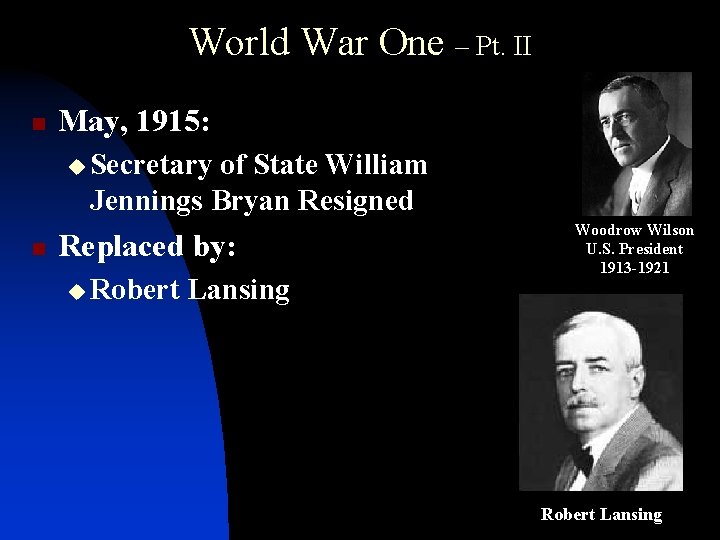 World War One – Pt. II

May, 1915:

Secretary of State William Jennings Bryan Resigned

Replaced by:

Robert Lansing

Woodrow Wilson
U.S. President
1913-1921

Robert Lansing